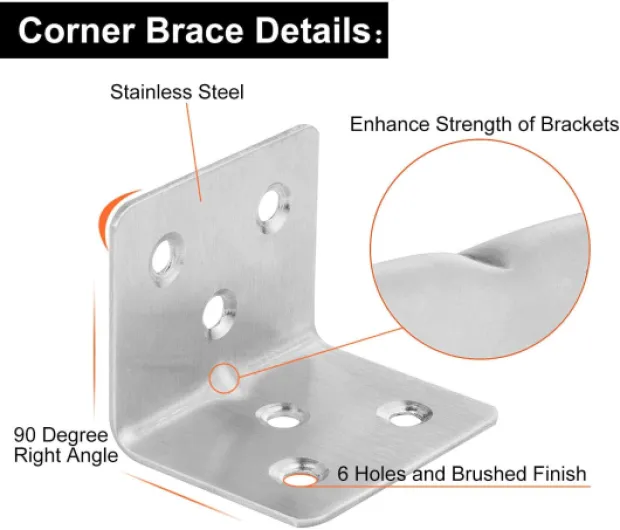 Corner Brace Details:

Stainless Steel

Enhance Strength of Brackets

90 Degree Right Angle

6 Holes and Brushed Finish